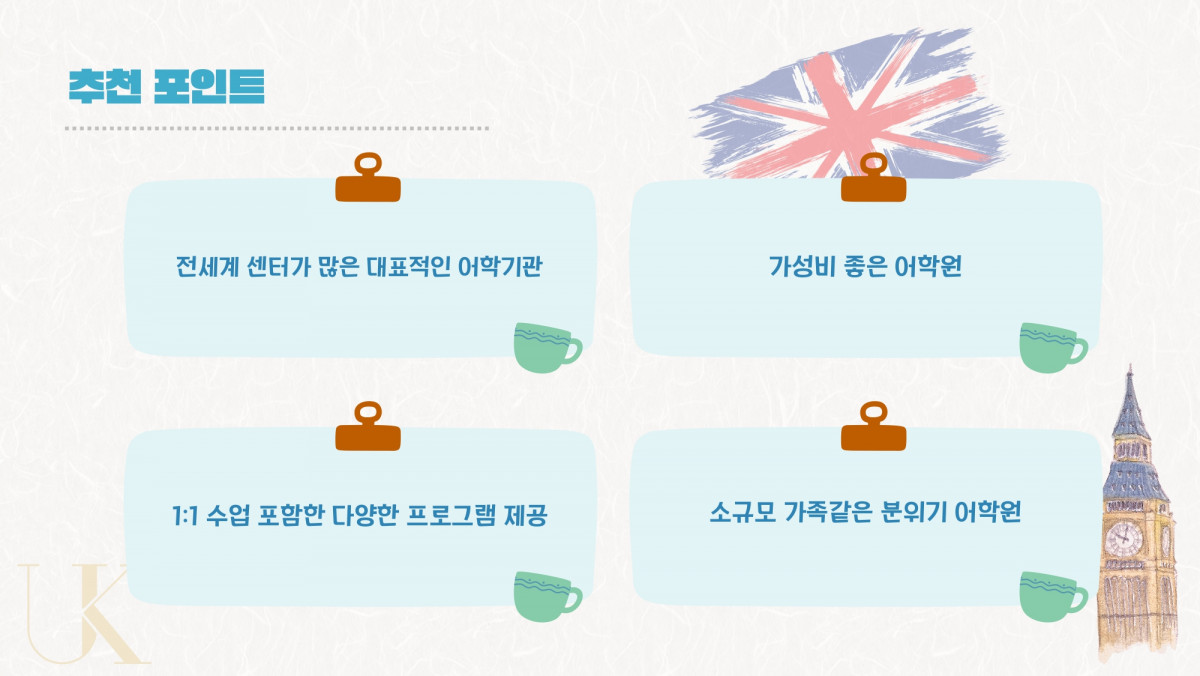 추천 포인트

전세계 센터가 많은 대표적인 어학기관

가성비 좋은 어학원

1:1 수업 포함한 다양한 프로그램 제공

소규모 가족같은 분위기 어학원

UK